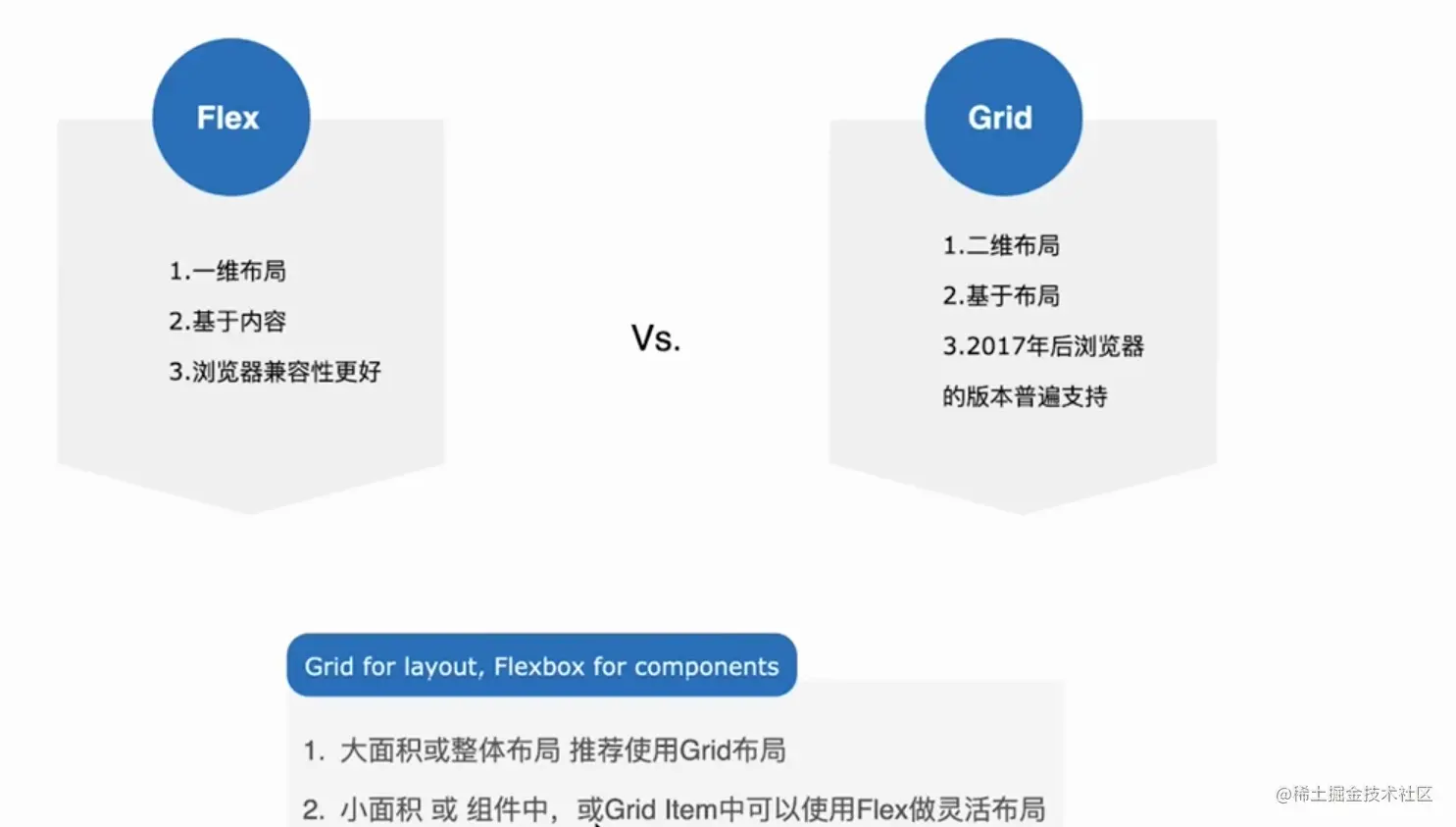 Flex

1.一维布局

2.基于内容

3.浏览器兼容性更好

Vs.

Grid

1.二维布局

2.基于布局

3.2017年后浏览器的版本普遍支持

Grid for layout, Flexbox for components

1. 大面积或整体布局 推荐使用Grid布局

2. 小面积 或 组件中，或Grid Item中可以使用Flex做灵活布局

@稀土掘金技术社区